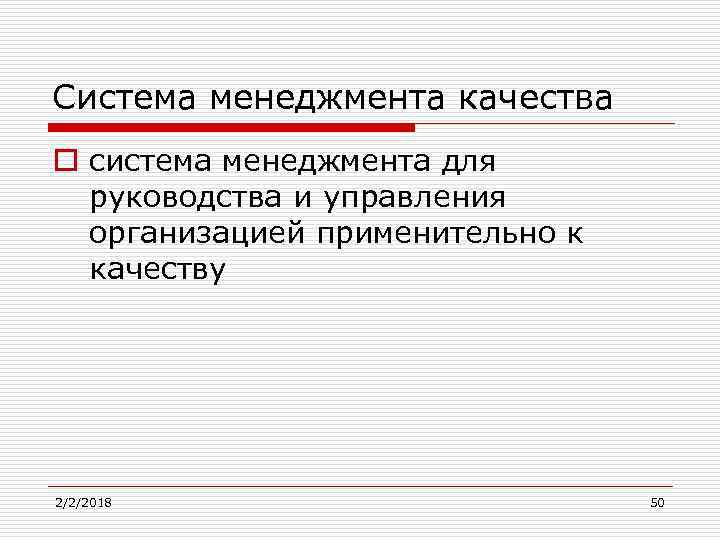 Система менеджмента качества

система менеджмента для руководства и управления организацией применительно к качеству

2/2/2018

50